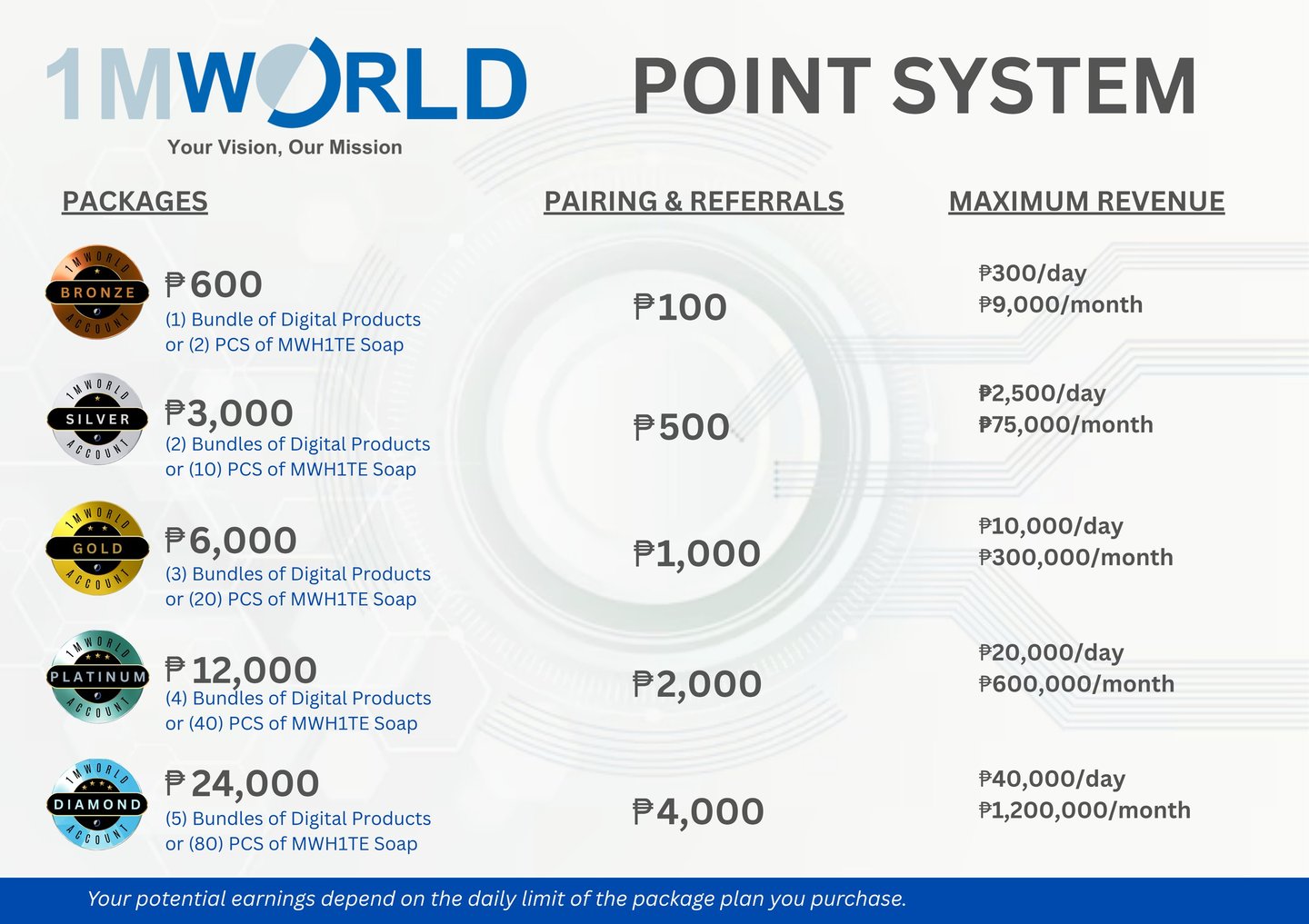 1MWORLD
Your Vision, Our Mission

POINT SYSTEM

| PACKAGES | PAIRING & REFERRALS | MAXIMUM REVENUE |
|---|---|---|
| 1MWORLD BRONZE ACCOUNT ₱600 (1) Bundle of Digital Products or (2) PCS of MWH1TE Soap | ₱100 | ₱300/day ₱9,000/month |
| 1MWORLD SILVER ACCOUNT ₱3,000 (2) Bundles of Digital Products or (10) PCS of MWH1TE Soap | ₱500 | ₱2,500/day ₱75,000/month |
| 1MWORLD GOLD ACCOUNT ₱6,000 (3) Bundles of Digital Products or (20) PCS of MWH1TE Soap | ₱1,000 | ₱10,000/day ₱300,000/month |
| 1MWORLD PLATINUM ACCOUNT ₱12,000 (4) Bundles of Digital Products or (40) PCS of MWH1TE Soap | ₱2,000 | ₱20,000/day ₱600,000/month |
| 1MWORLD DIAMOND ACCOUNT ₱24,000 (5) Bundles of Digital Products or (80) PCS of MWH1TE Soap | ₱4,000 | ₱40,000/day ₱1,200,000/month |

Your potential earnings depend on the daily limit of the package plan you purchase.